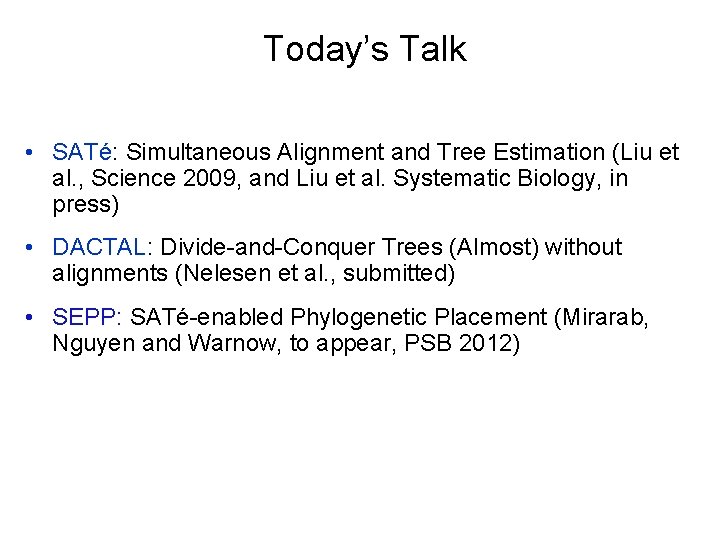 Today's Talk

• SATé: Simultaneous Alignment and Tree Estimation (Liu et al., Science 2009, and Liu et al. Systematic Biology, in press)

• DACTAL: Divide-and-Conquer Trees (Almost) without alignments (Nelesen et al., submitted)

• SEPP: SATé-enabled Phylogenetic Placement (Mirarab, Nguyen and Warnow, to appear, PSB 2012)